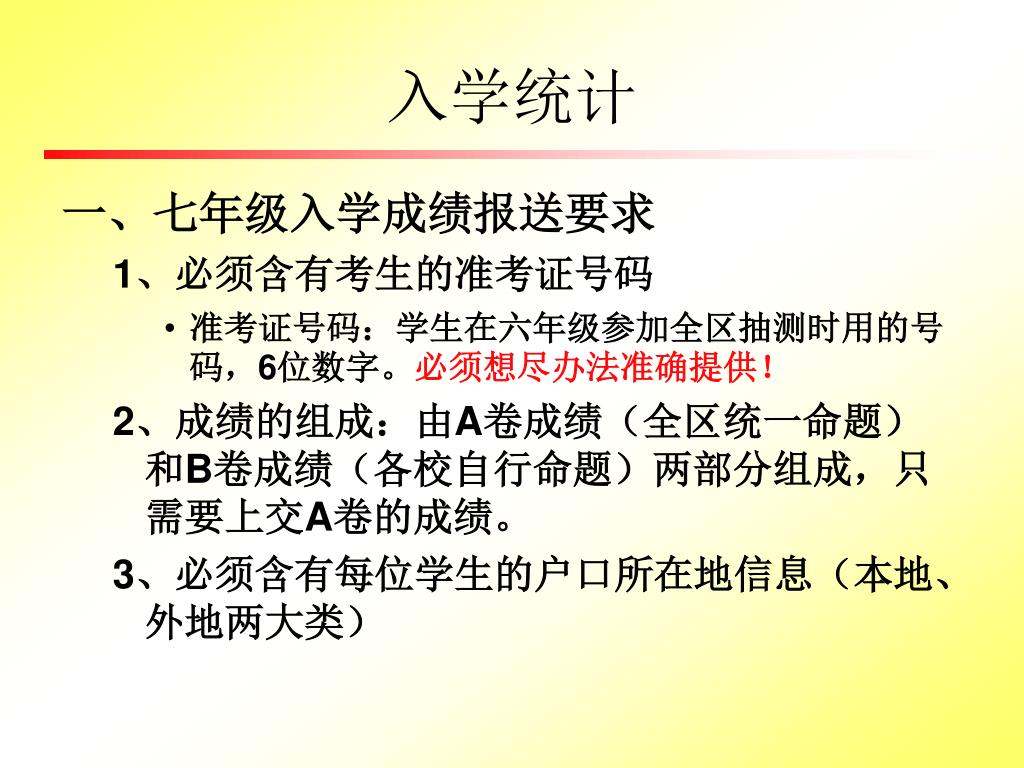 入学统计

一、七年级入学成绩报送要求

1、必须含有考生的准考证号码

• 准考证号码：学生在六年级参加全区抽测时用的号码，6位数字。必须想尽办法准确提供！

2、成绩的组成：由A卷成绩（全区统一命题）和B卷成绩（各校自行命题）两部分组成，只需要上交A卷的成绩。

3、必须含有每位学生的户口所在地信息（本地、外地两大类）